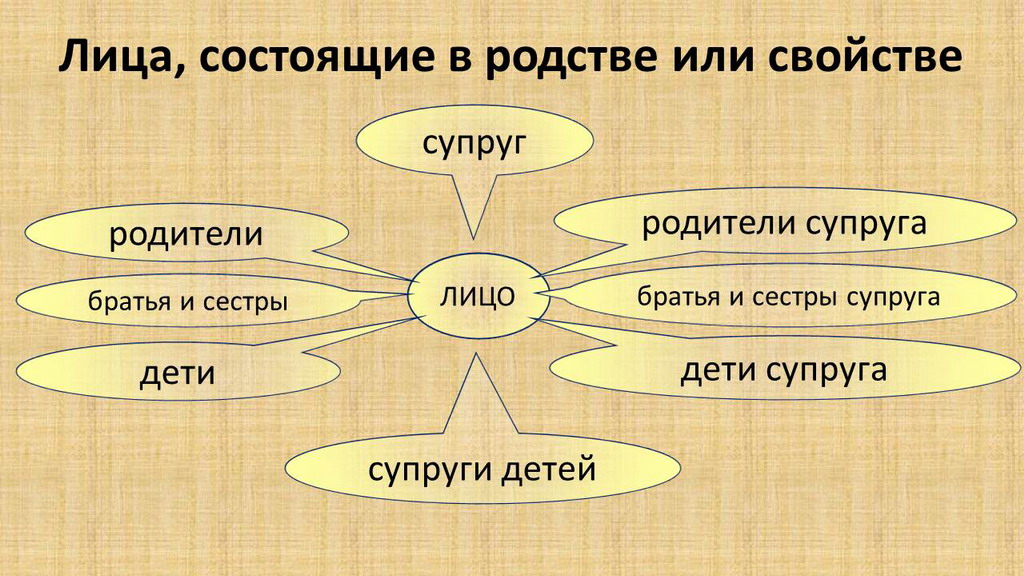 Лица, состоящие в родстве или свойстве

супруг

родители

родители супруга

братья и сестры

ЛИЦО

братья и сестры супруга

дети

дети супруга

супруги детей